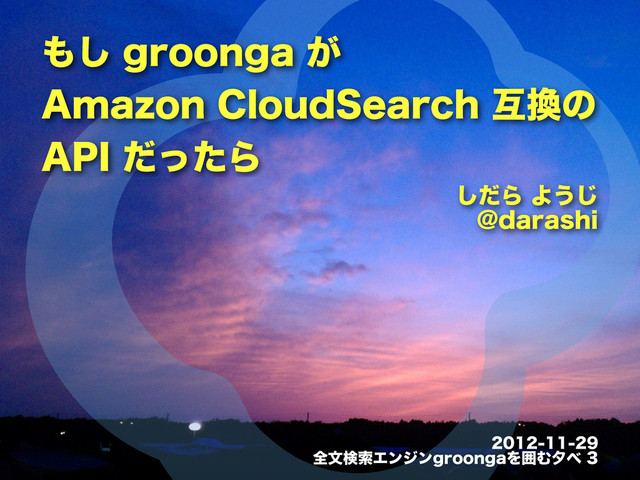 もし groonga が
Amazon CloudSearch 互換の
API だったら

しだら ようじ
@darashi

2012-11-29
全文検索エンジンgroongaを囲む夕べ 3